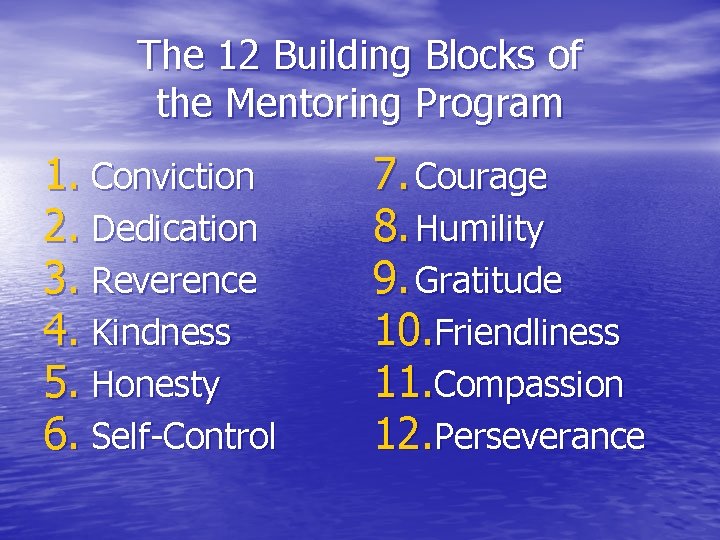 The 12 Building Blocks of the Mentoring Program

1. Conviction
2. Dedication
3. Reverence
4. Kindness
5. Honesty
6. Self-Control

7. Courage
8. Humility
9. Gratitude
10. Friendliness
11. Compassion
12. Perseverance